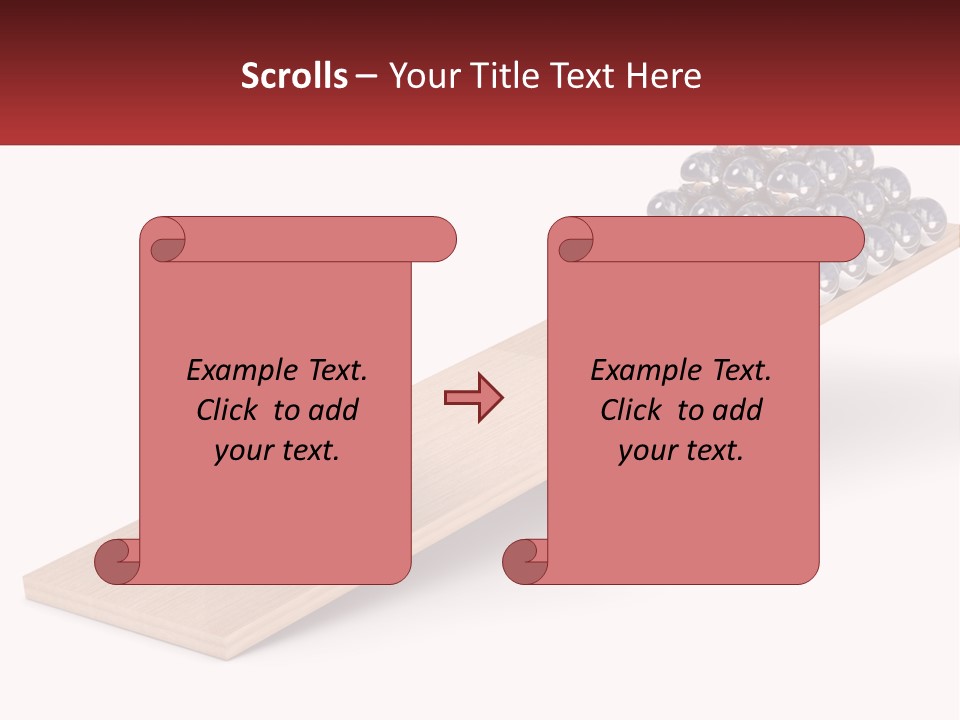 Scrolls – Your Title Text Here

Example Text. Click to add your text.

Example Text. Click to add your text.